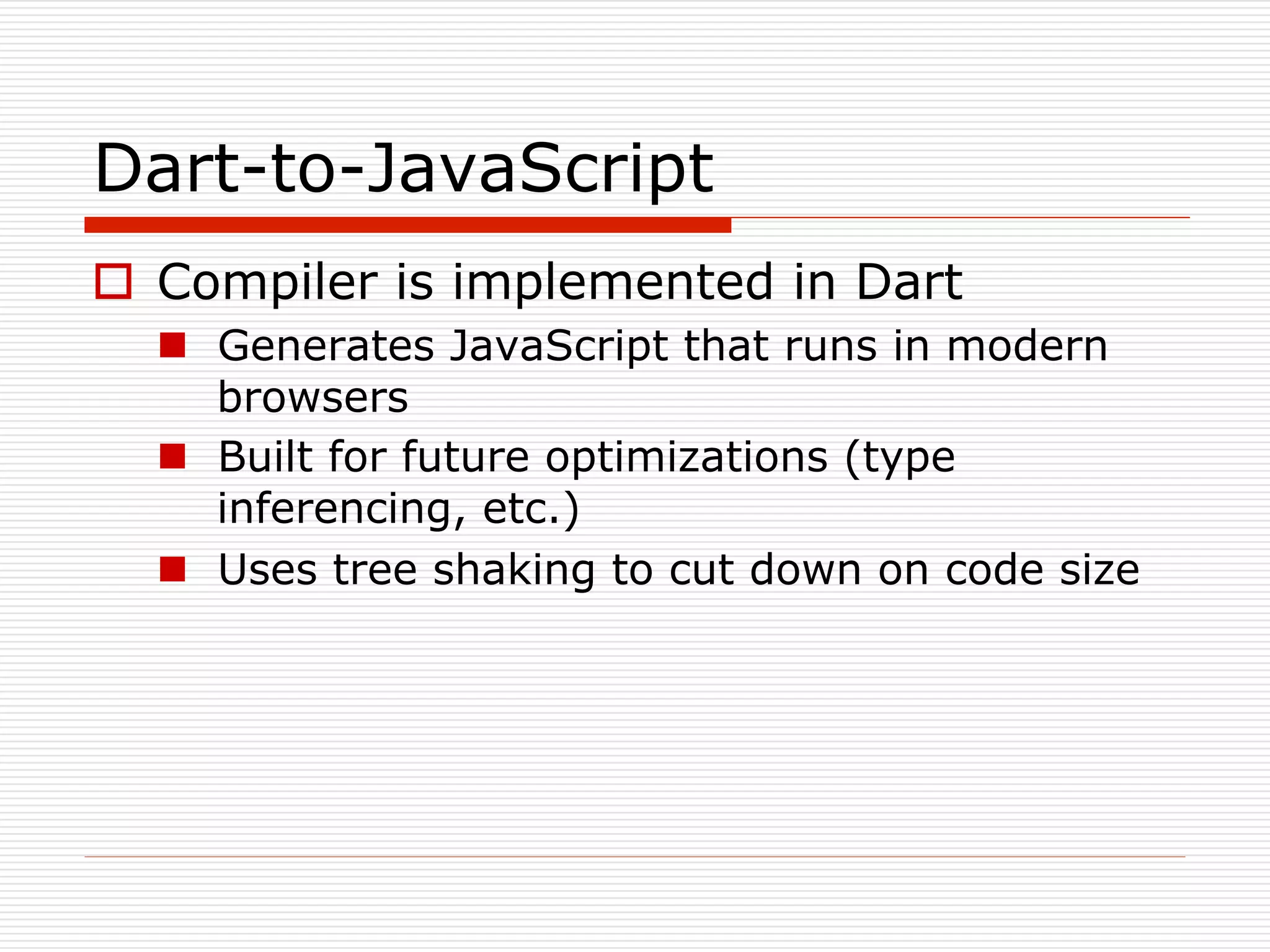 Dart-to-JavaScript

Compiler is implemented in Dart

Generates JavaScript that runs in modern browsers

Built for future optimizations (type inferencing, etc.)

Uses tree shaking to cut down on code size